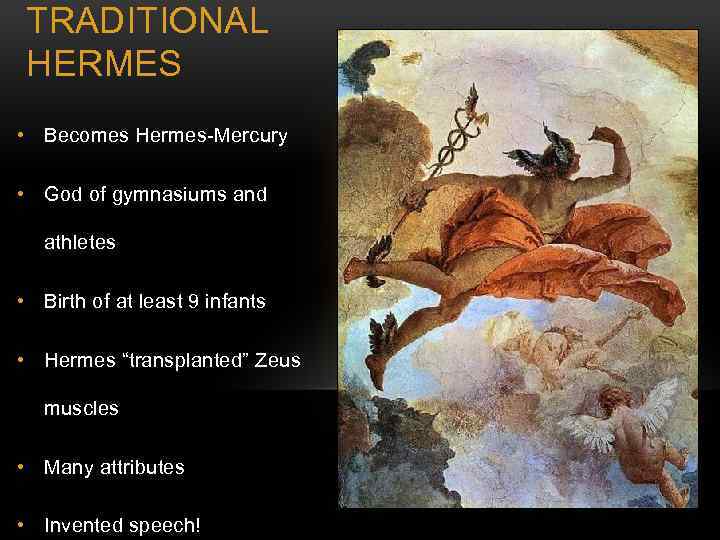 TRADITIONAL HERMES

• Becomes Hermes-Mercury

• God of gymnasiums and athletes

• Birth of at least 9 infants

• Hermes “transplanted” Zeus muscles

• Many attributes

• Invented speech!